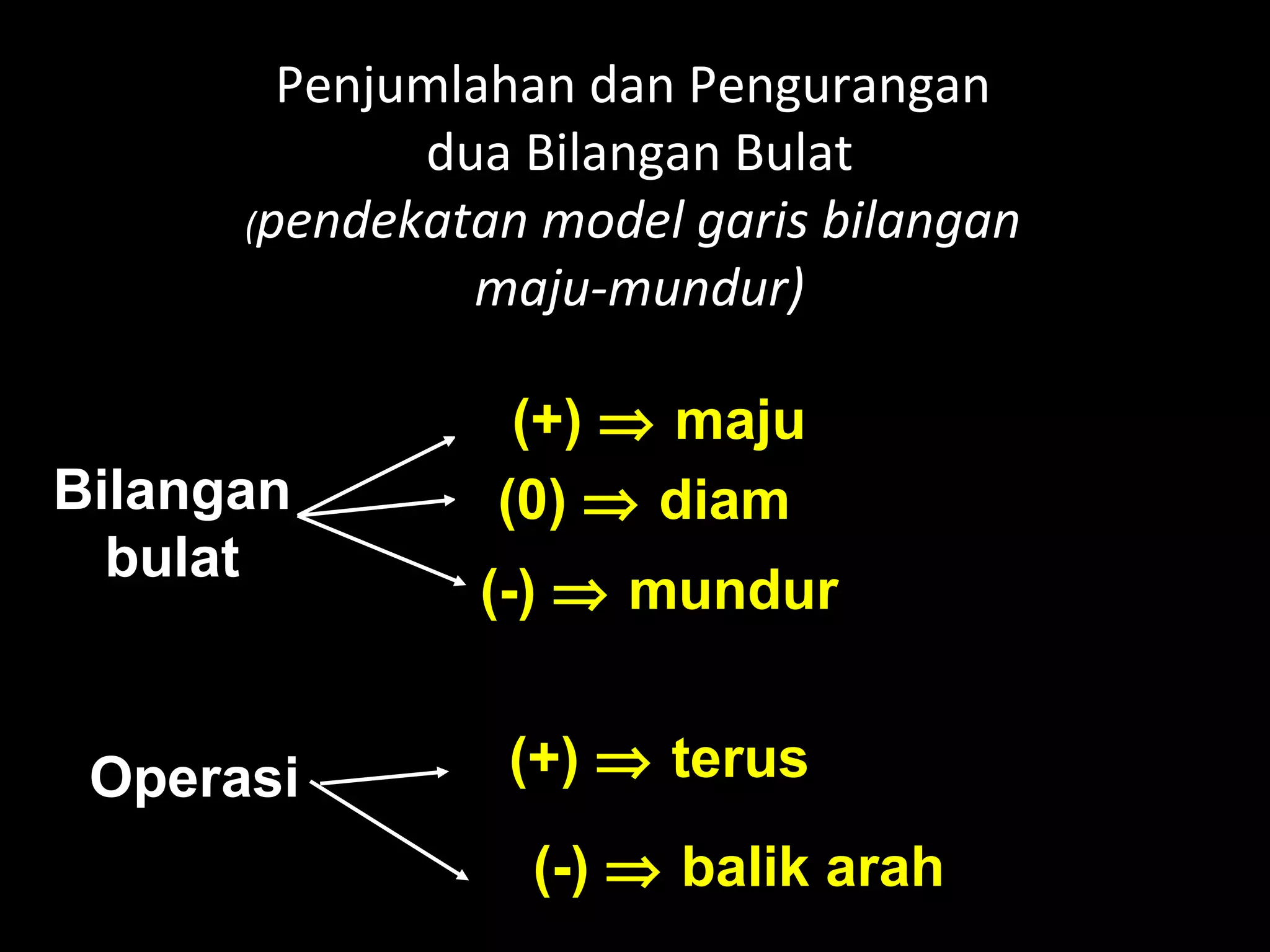 Penjumlahan dan Pengurangan dua Bilangan Bulat
(pendekatan model garis bilangan maju-mundur)

Bilangan bulat

(+) $\Rightarrow$ maju
(0) $\Rightarrow$ diam
(-) $\Rightarrow$ mundur

Operasi

(+) $\Rightarrow$ terus
(-) $\Rightarrow$ balik arah